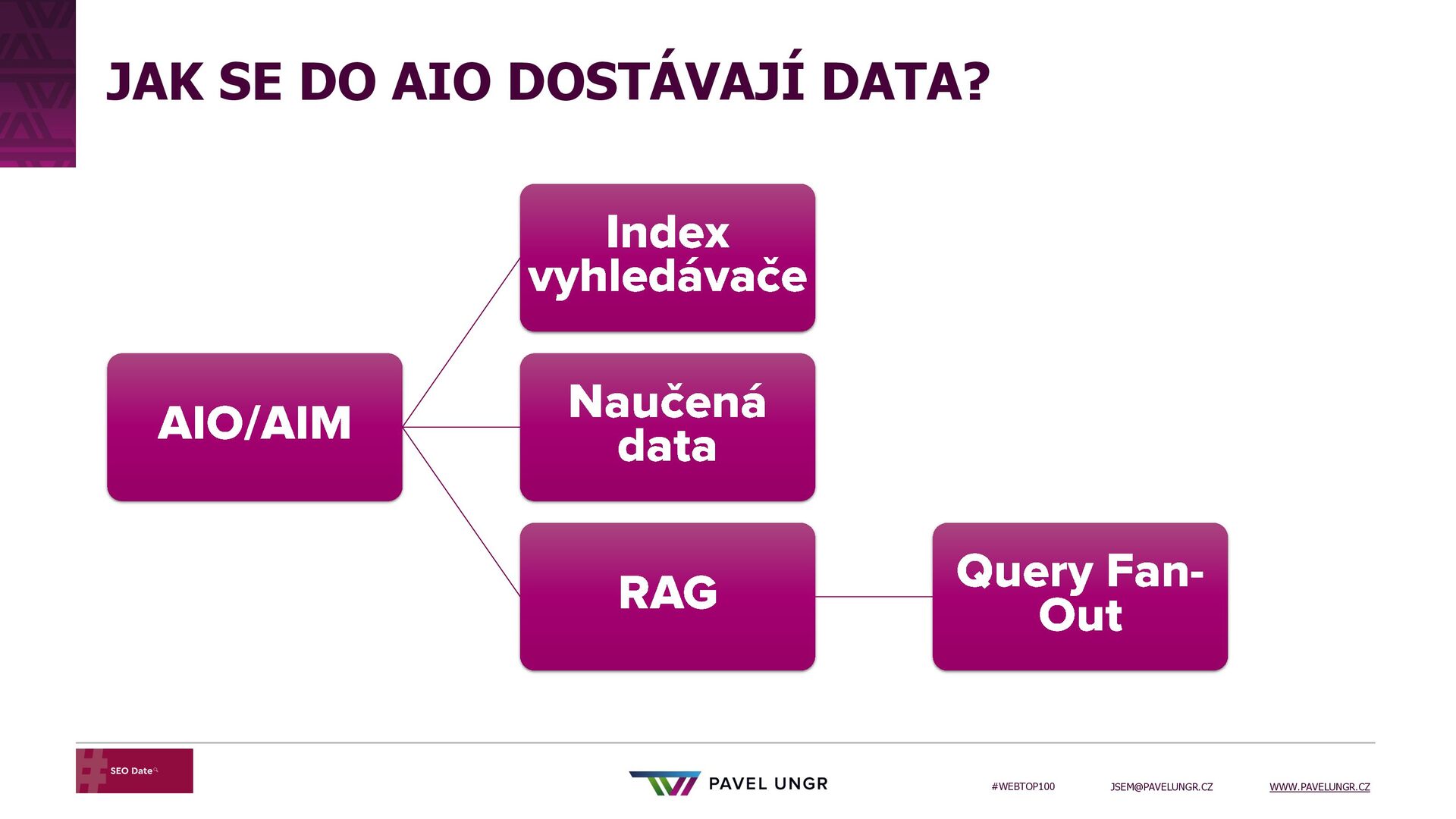 JAK SE DO AIO DOSTÁVAJÍ DATA?

AIO/AIM

Index vyhledávače

Naučená data

RAG

Query Fan-Out

SEO Date

PAVEL UNGR

#WEBTOP100

JSEM@PAVELUNGR.CZ

WWW.PAVELUNGR.CZ